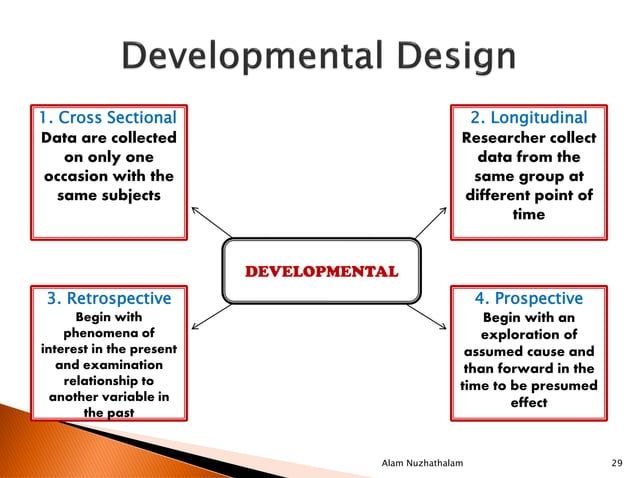 Developmental Design

1. Cross Sectional
Data are collected on only one occasion with the same subjects

2. Longitudinal
Researcher collect data from the same group at different point of time

DEVELOPMENTAL

3. Retrospective
Begin with phenomena of interest in the present and examination relationship to another variable in the past

4. Prospective
Begin with an exploration of assumed cause and than forward in the time to be presumed effect

Alam Nuzhathalam

29